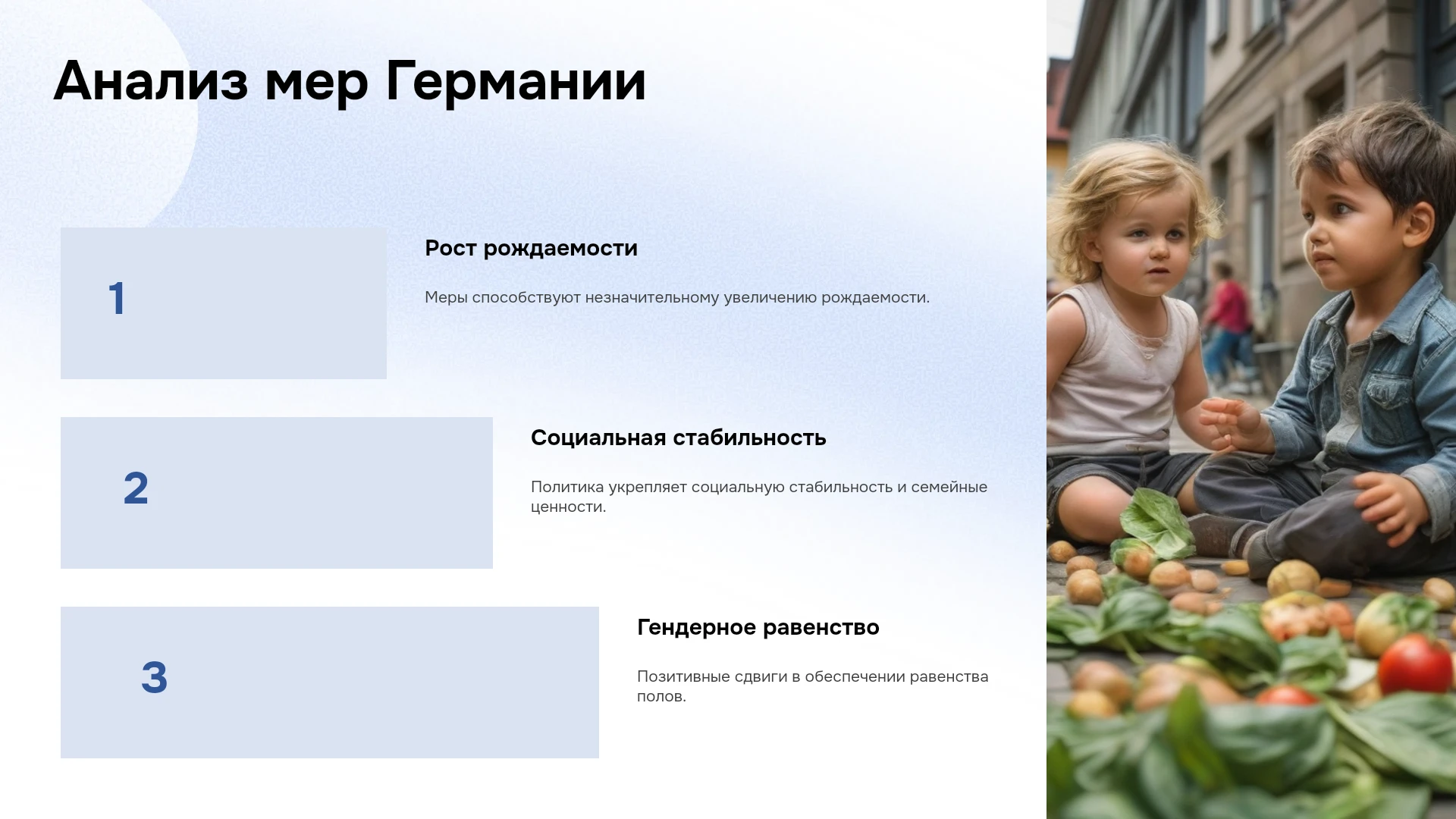 Анализ мер Германии

1

Рост рождаемости

Меры способствуют незначительному увеличению рождаемости.

2

Социальная стабильность

Политика укрепляет социальную стабильность и семейные ценности.

3

Гендерное равенство

Позитивные сдвиги в обеспечении равенства полов.